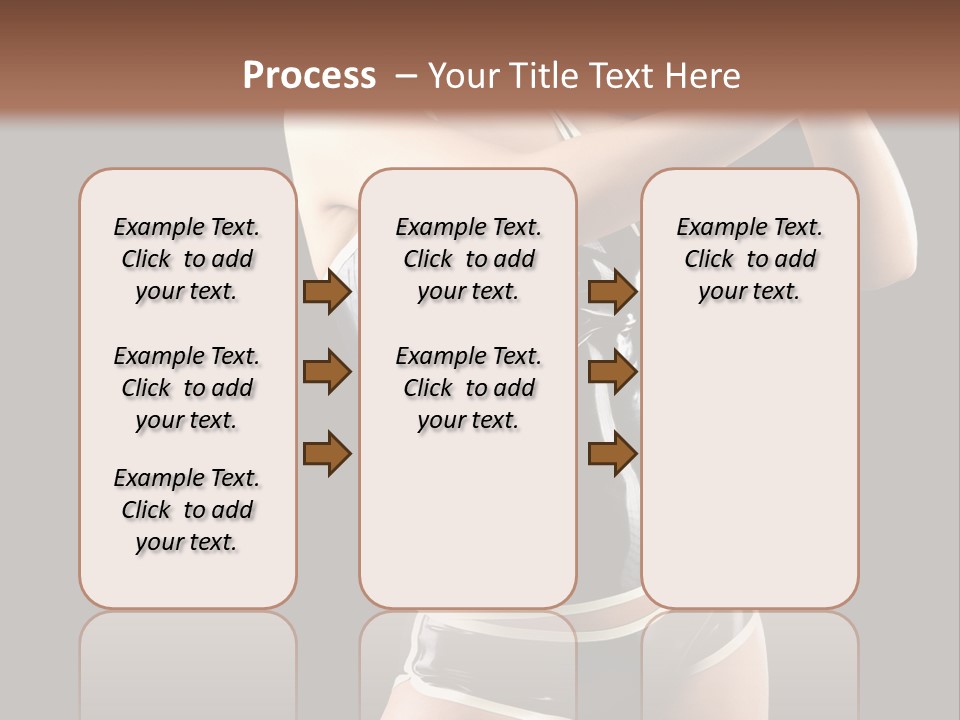 Process – Your Title Text Here

Example Text. Click to add your text.

Example Text. Click to add your text.

Example Text. Click to add your text.

Example Text. Click to add your text.

Example Text. Click to add your text.

Example Text. Click to add your text.